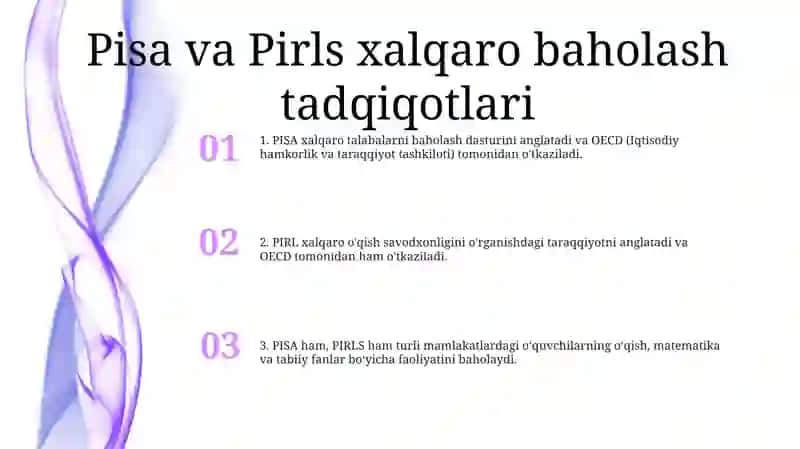 Pisa va Pirls xalqaro baholash tadqiqotlari

01

1. PISA xalqaro talabalarni baholash dasturini anglatadi va OECD (Iqtisodiy hamkorlik va taraqqiyot tashkiloti) tomonidan o'tkaziladi.

02

2. PIRL xalqaro o'qish savodxonligini o'rganishdagi taraqqiyotni anglatadi va OECD tomonidan ham o'tkaziladi.

03

3. PISA ham, PIRLS ham turli mamlakatlardagi o'quvchilarning o'qish, matematika va tabiiy fanlar bo'yicha faoliyatini baholaydi.